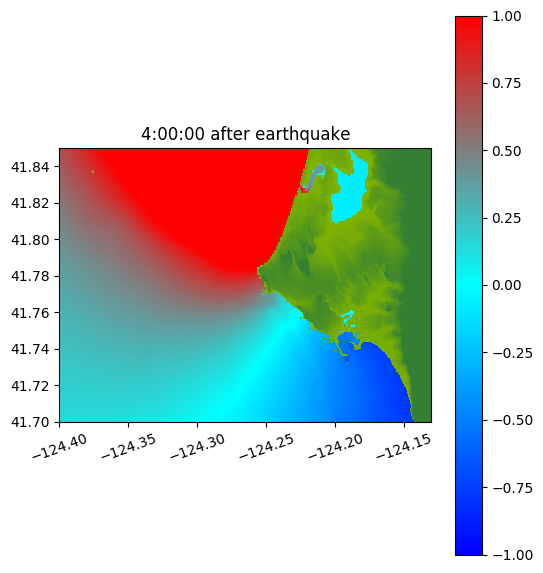 4:00:00 after earthquake

41.84
41.82
41.80
41.78
41.76
41.74
41.72
41.70

−124.40
−124.35
−124.30
−124.25
−124.20
−124.15

1.00
0.75
0.50
0.25
0.00
−0.25
−0.50
−0.75
−1.00